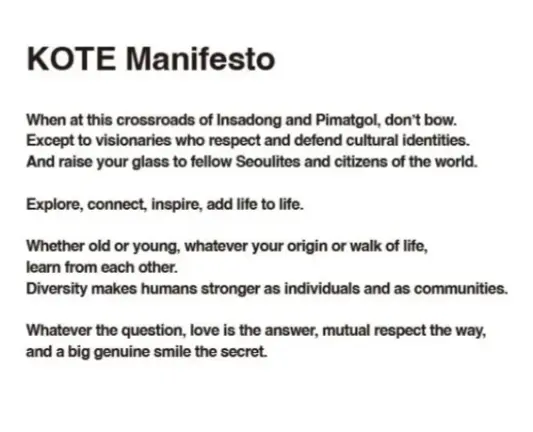 KOTE Manifesto

When at this crossroads of Insadong and Pimatgol, don't bow.
Except to visionaries who respect and defend cultural identities.
And raise your glass to fellow Seoulites and citizens of the world.

Explore, connect, inspire, add life to life.

Whether old or young, whatever your origin or walk of life,
learn from each other.
Diversity makes humans stronger as individuals and as communities.

Whatever the question, love is the answer, mutual respect the way,
and a big genuine smile the secret.